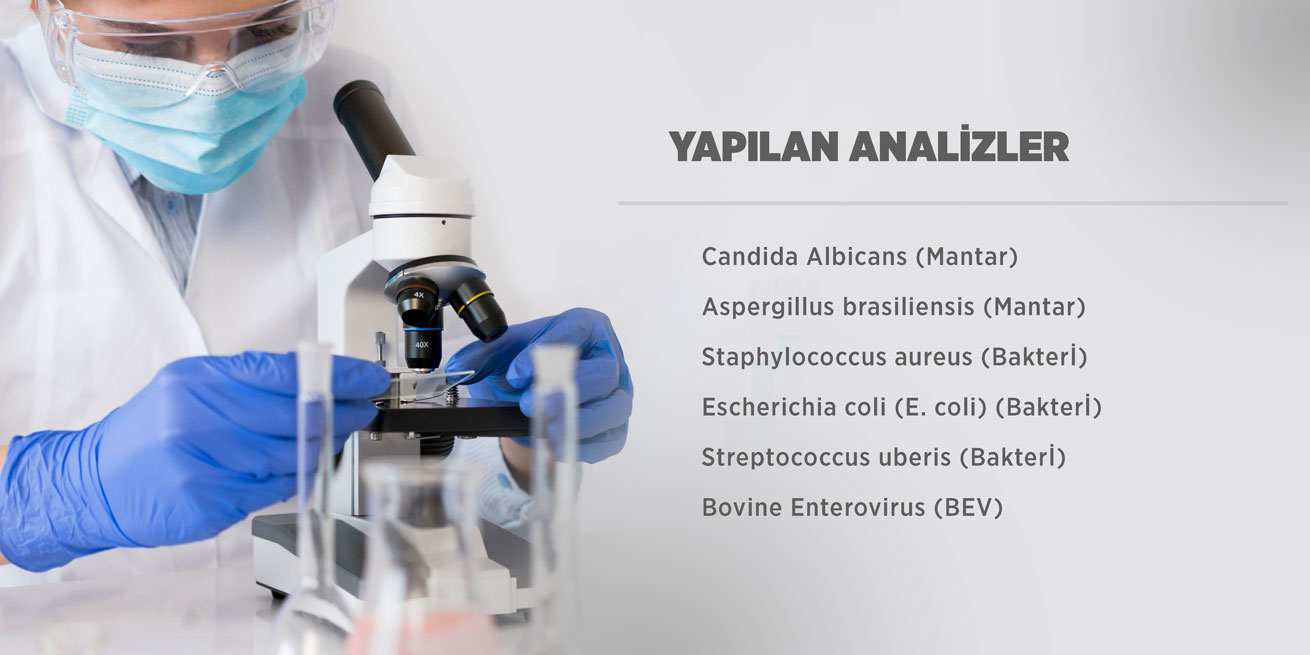 YAPILAN ANALİZLER

Candida Albicans (Mantar)

Aspergillus brasiliensis (Mantar)

Staphylococcus aureus (Bakterİ)

Escherichia coli (E. coli) (Bakterİ)

Streptococcus uberis (Bakterİ)

Bovine Enterovirus (BEV)

4X

40X